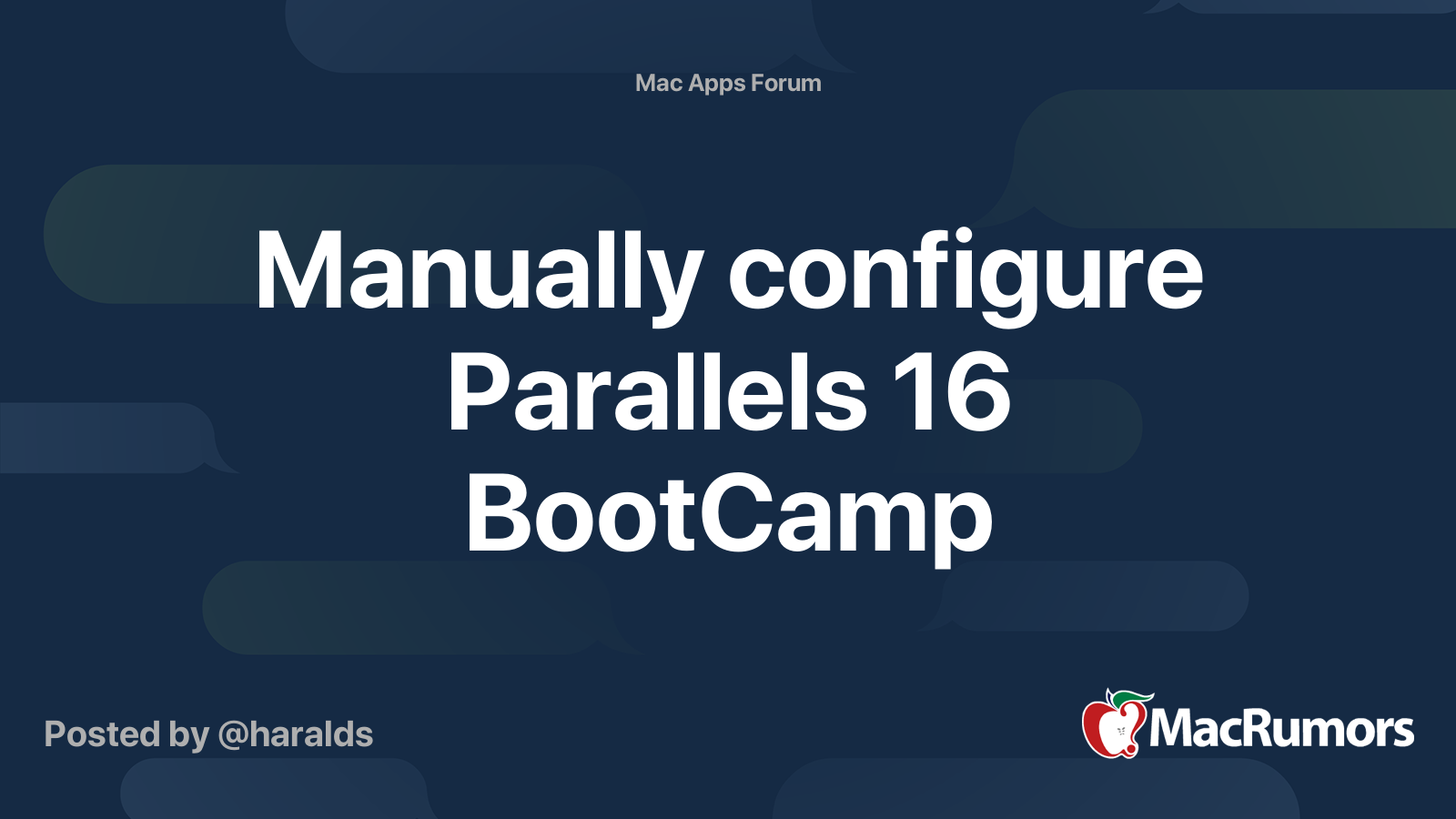 Mac Apps Forum

Manually configure Parallels 16 BootCamp

Posted by @haralds

MacRumors